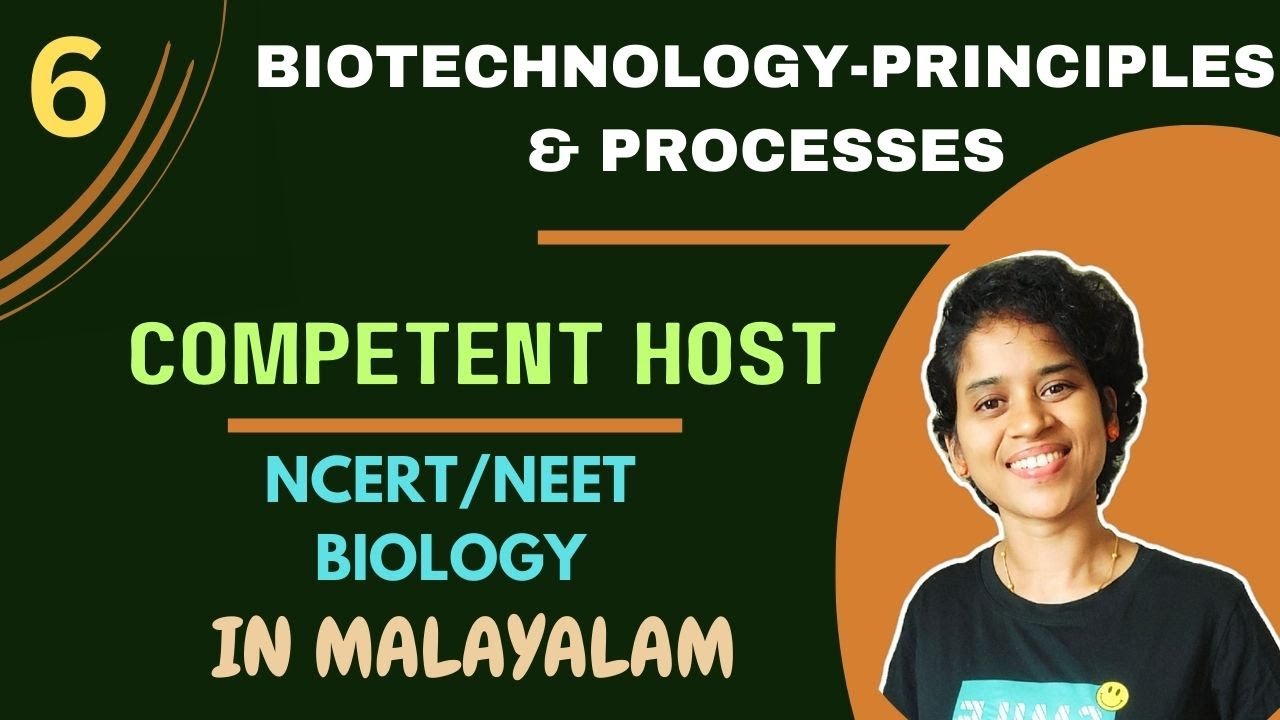 6

BIOTECHNOLOGY-PRINCIPLES & PROCESSES

COMPETENT HOST

NCERT/NEET BIOLOGY

IN MALAYALAM